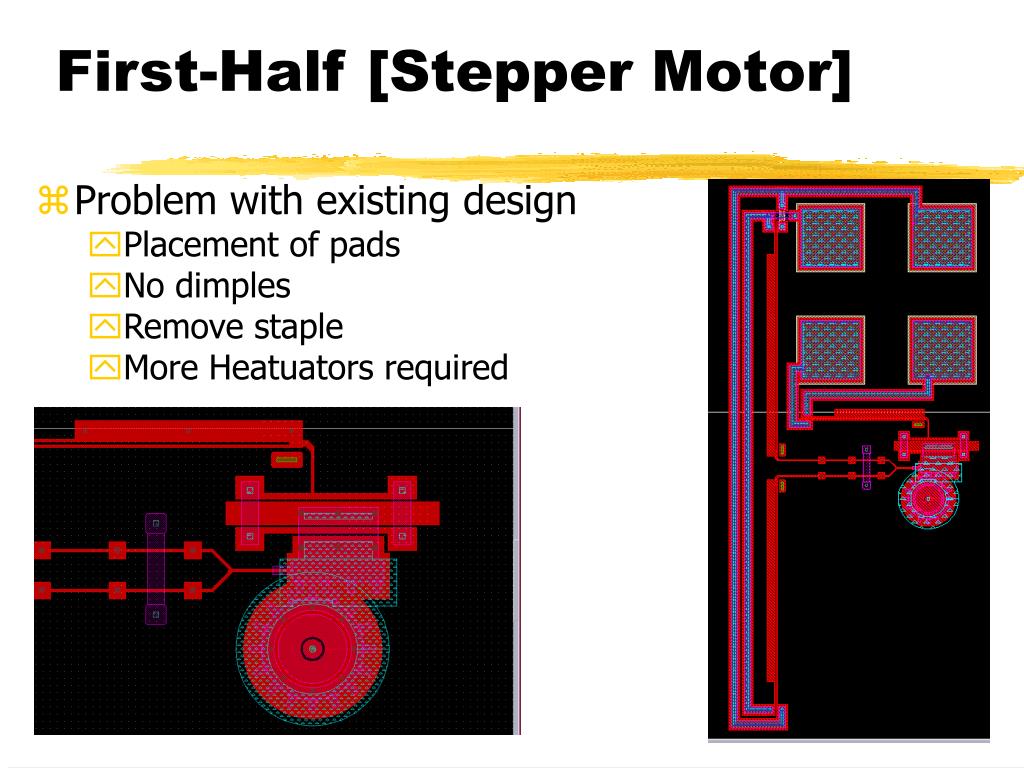 First-Half [Stepper Motor]

Problem with existing design

Placement of pads

No dimples

Remove staple

More Heatuators required